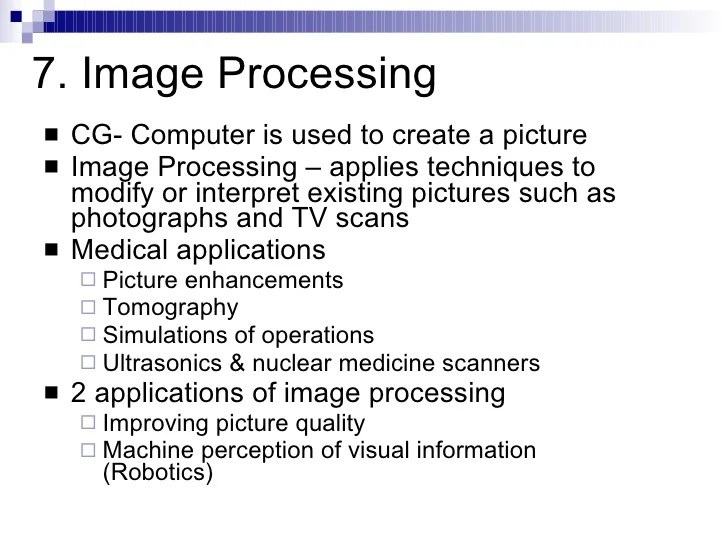 7. Image Processing

■ CG- Computer is used to create a picture
■ Image Processing – applies techniques to modify or interpret existing pictures such as photographs and TV scans
■ Medical applications
□ Picture enhancements
□ Tomography
□ Simulations of operations
□ Ultrasonics & nuclear medicine scanners
■ 2 applications of image processing
□ Improving picture quality
□ Machine perception of visual information (Robotics)